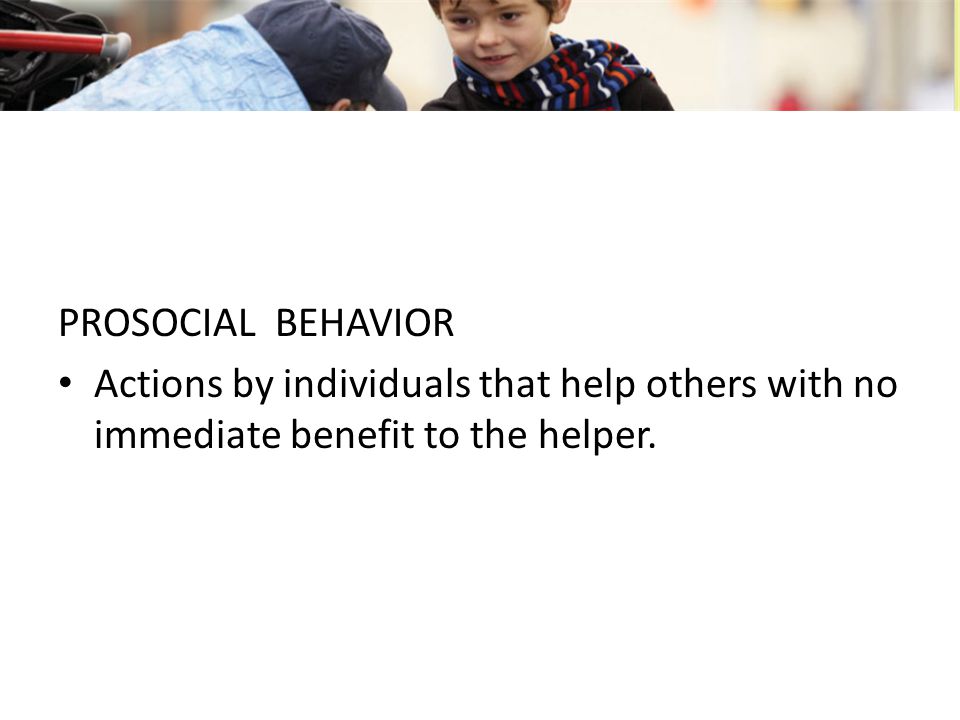 PROSOCIAL  BEHAVIOR

• Actions by individuals that help others with no immediate benefit to the helper.